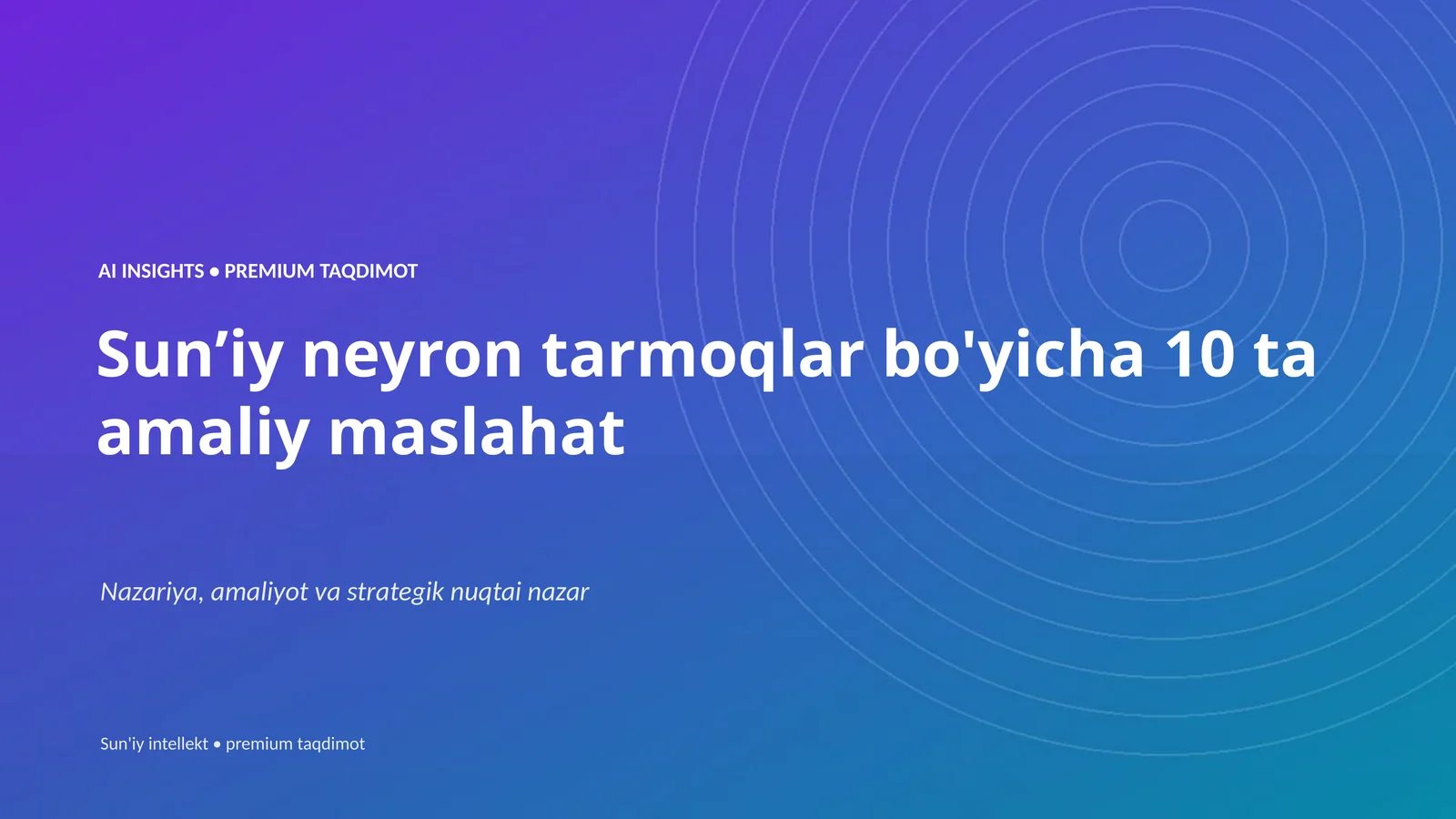 AI INSIGHTS • PREMIUM TAQDIMOT

Sun’iy neyron tarmoqlar bo'yicha 10 ta amaliy maslahat

Nazariya, amaliyot va strategik nuqtai nazar

Sun'iy intellekt • premium taqdimot